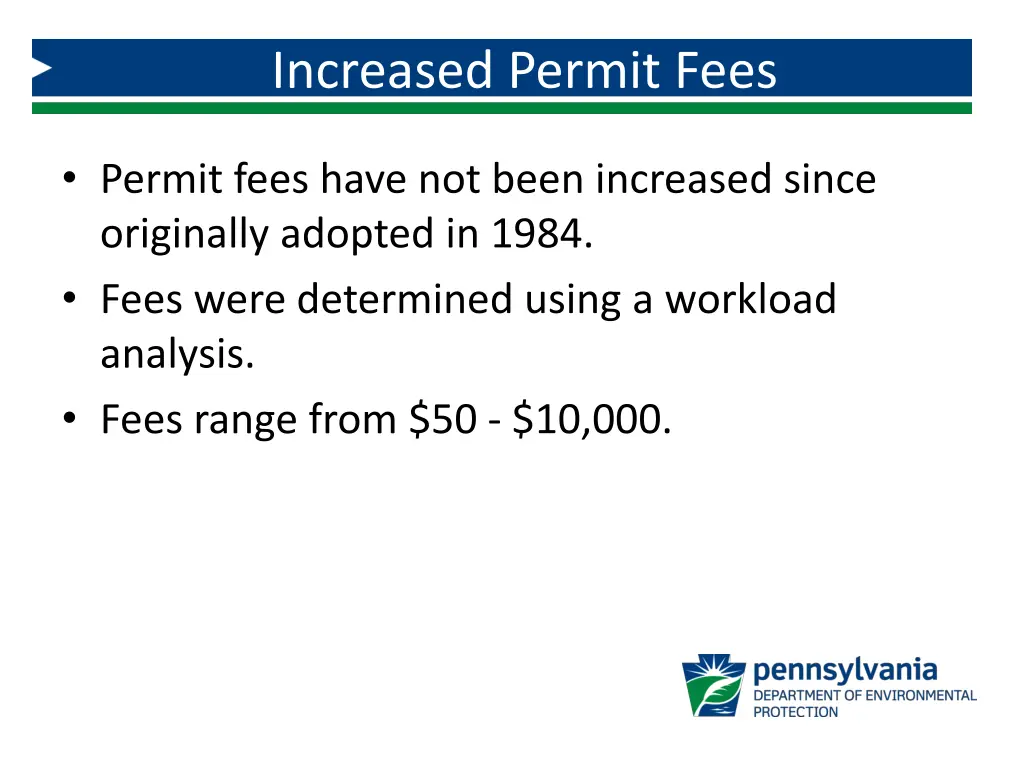 Increased Permit Fees

• Permit fees have not been increased since originally adopted in 1984.
• Fees were determined using a workload analysis.
• Fees range from \$50 - \$10,000.

pennsylvania
DEPARTMENT OF ENVIRONMENTAL PROTECTION